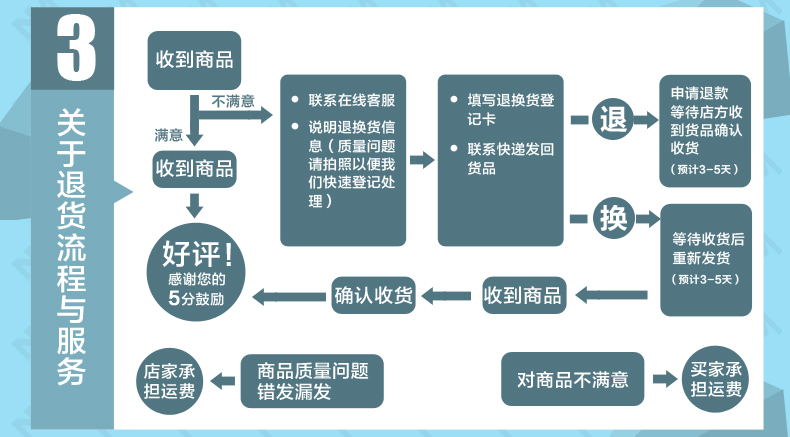 3

关于退货流程与服务

收到商品

不满意

满意

收到商品

好评！
感谢您的
5分鼓励

• 联系在线客服
• 说明退换货信息（质量问题请拍照以便我们快速登记处理）

• 填写退换货登记卡
• 联系快递发回货品

退

申请退款
等待店方收到货品确认收货
（预计3-5天）

换

等待收货后重新发货
（预计3-5天）

收到商品

确认收货

店家承担运费

商品质量问题
错发漏发

对商品不满意

买家承担运费